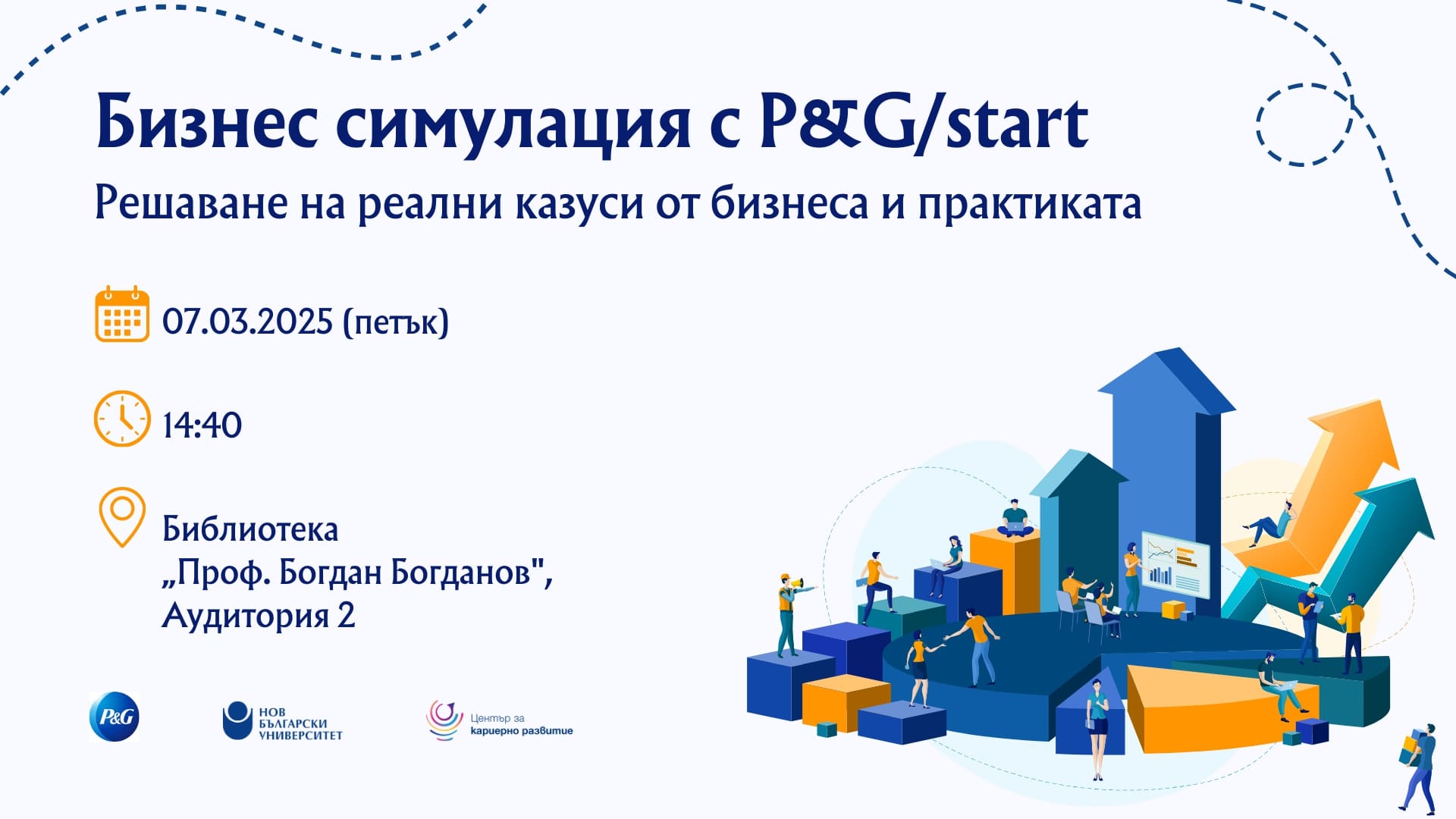 Бизнес симулация с P&G/start

Решаване на реални казуси от бизнеса и практиката

07.03.2025 (петък)

14:40

Библиотека „Проф. Богдан Богданов", Аудитория 2

P&G

НОВ БЪЛГАРСКИ УНИВЕРСИТЕТ

Център за кариерно развитие